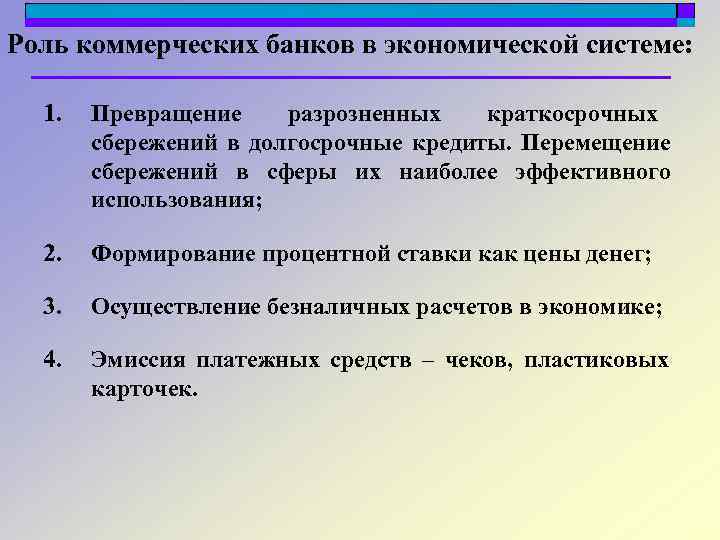 Роль коммерческих банков в экономической системе:

1. Превращение разрозненных краткосрочных сбережений в долгосрочные кредиты. Перемещение сбережений в сферы их наиболее эффективного использования;

2. Формирование процентной ставки как цены денег;

3. Осуществление безналичных расчетов в экономике;

4. Эмиссия платежных средств – чеков, пластиковых карточек.